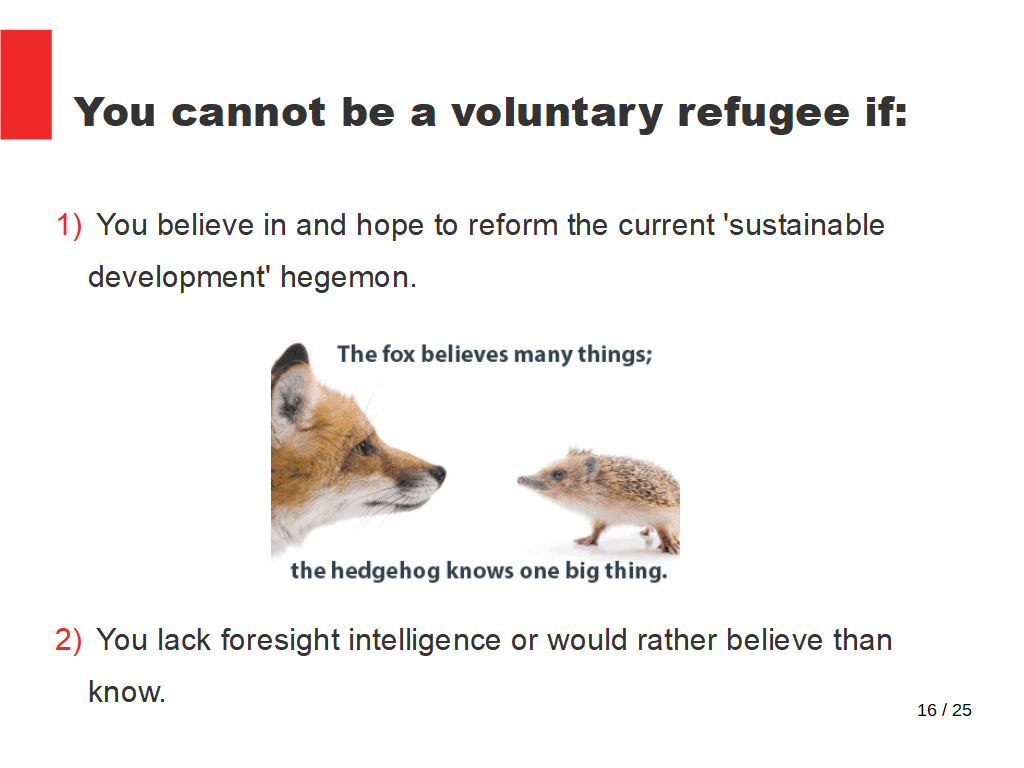 You cannot be a voluntary refugee if:

1) You believe in and hope to reform the current 'sustainable development' hegemon.

The fox believes many things;

the hedgehog knows one big thing.

2) You lack foresight intelligence or would rather believe than know.

16 / 25